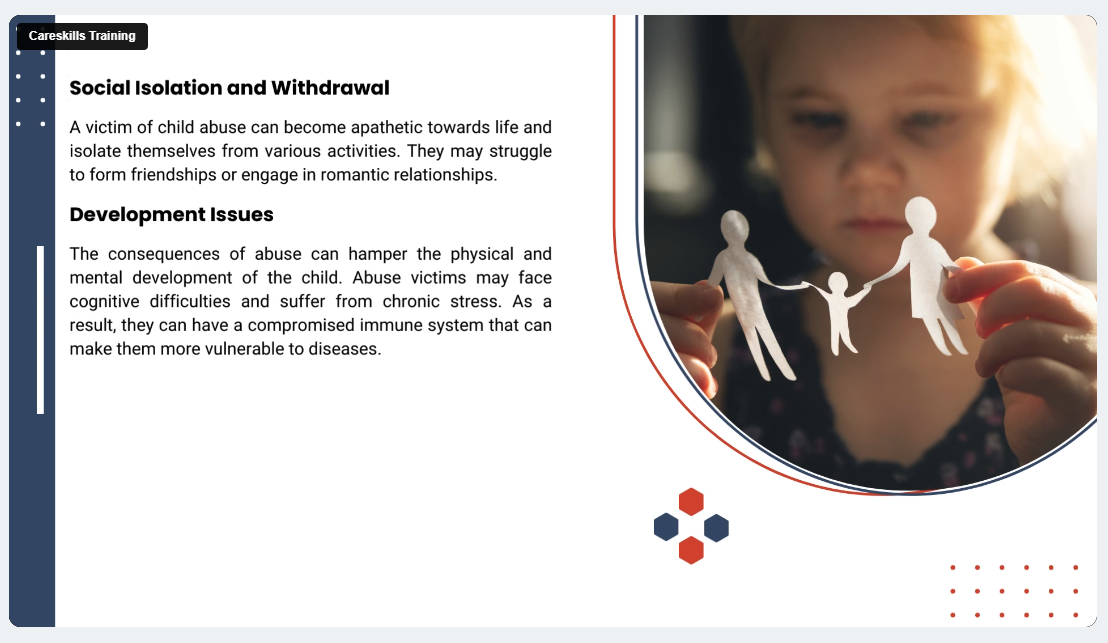 Careskills Training

Social Isolation and Withdrawal

A victim of child abuse can become apathetic towards life and isolate themselves from various activities. They may struggle to form friendships or engage in romantic relationships.

Development Issues

The consequences of abuse can hamper the physical and mental development of the child. Abuse victims may face cognitive difficulties and suffer from chronic stress. As a result, they can have a compromised immune system that can make them more vulnerable to diseases.